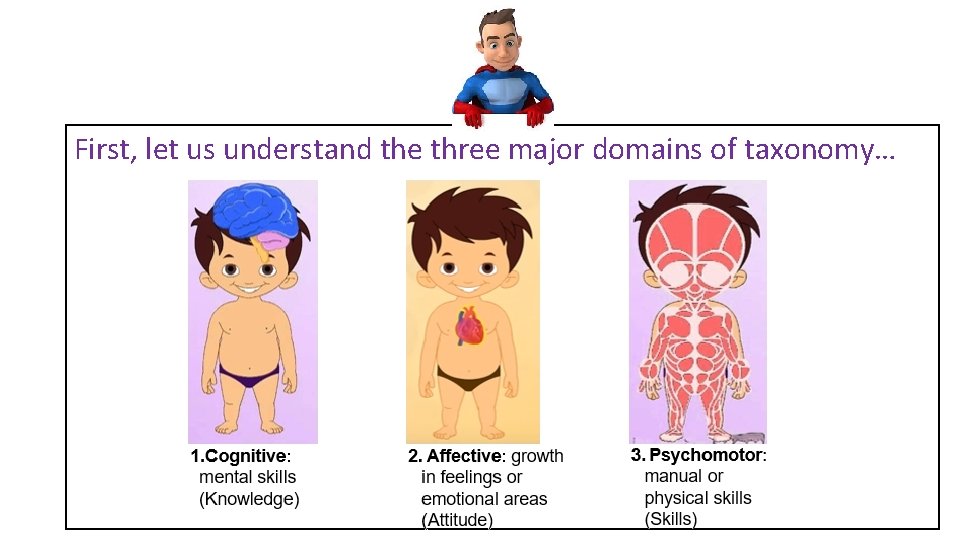 First, let us understand the three major domains of taxonomy…

1.Cognitive: mental skills (Knowledge)

2. Affective: growth in feelings or emotional areas (Attitude)

3. Psychomotor: manual or physical skills (Skills)